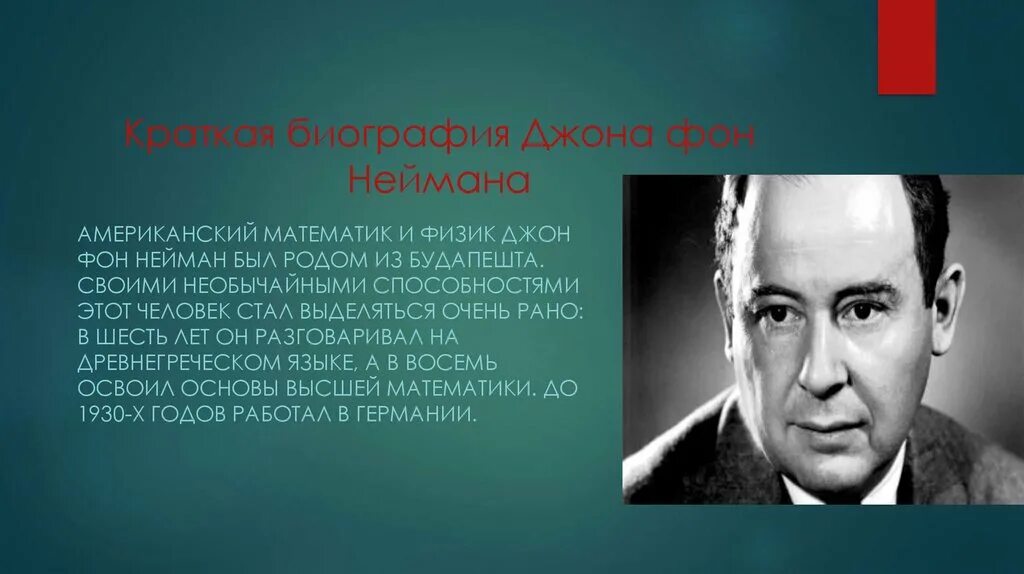 Краткая биография Джона фон Неймана

АМЕРИКАНСКИЙ МАТЕМАТИК И ФИЗИК ДЖОН ФОН НЕЙМАН БЫЛ РОДОМ ИЗ БУДАПЕШТА. СВОИМИ НЕОБЫЧАЙНЫМИ СПОСОБНОСТЯМИ ЭТОТ ЧЕЛОВЕК СТАЛ ВЫДЕЛЯТЬСЯ ОЧЕНЬ РАНО: В ШЕСТЬ ЛЕТ ОН РАЗГОВАРИВАЛ НА ДРЕВНЕГРЕЧЕСКОМ ЯЗЫКЕ, А В ВОСЕМЬ ОСВОИЛ ОСНОВЫ ВЫСШЕЙ МАТЕМАТИКИ. ДО 1930-Х ГОДОВ РАБОТАЛ В ГЕРМАНИИ.